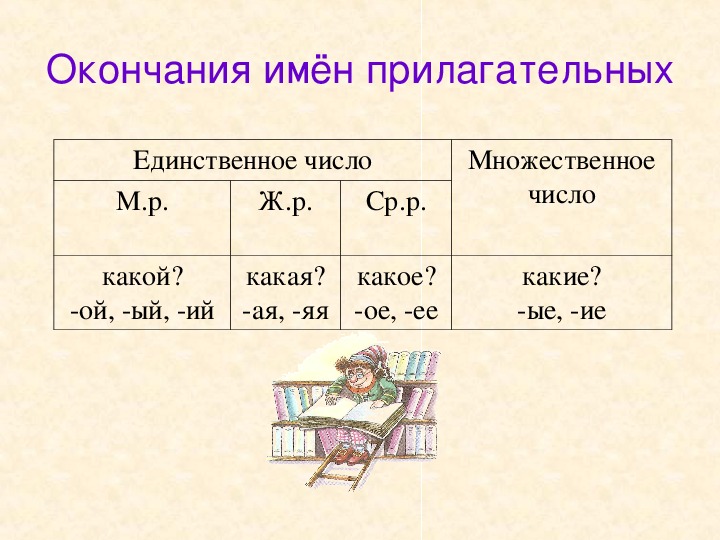 Окончания имён прилагательных

| Единственное число | | | Множественное число |
|---|---|---|---|
| М.р. | Ж.р. | Ср.р. | |
| какой? -ой, -ый, -ий | какая? -ая, -яя | какое? -ое, -ее | какие? -ые, -ие |